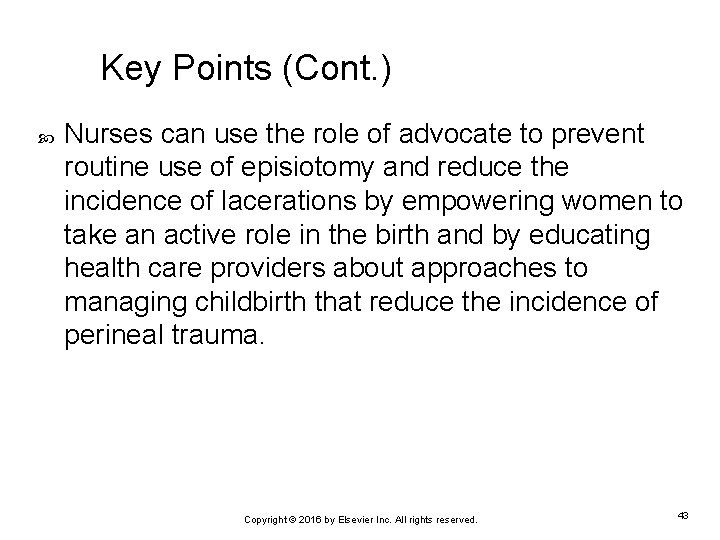 Key Points (Cont.)

Nurses can use the role of advocate to prevent routine use of episiotomy and reduce the incidence of lacerations by empowering women to take an active role in the birth and by educating health care providers about approaches to managing childbirth that reduce the incidence of perineal trauma.

Copyright © 2016 by Elsevier Inc. All rights reserved.

43